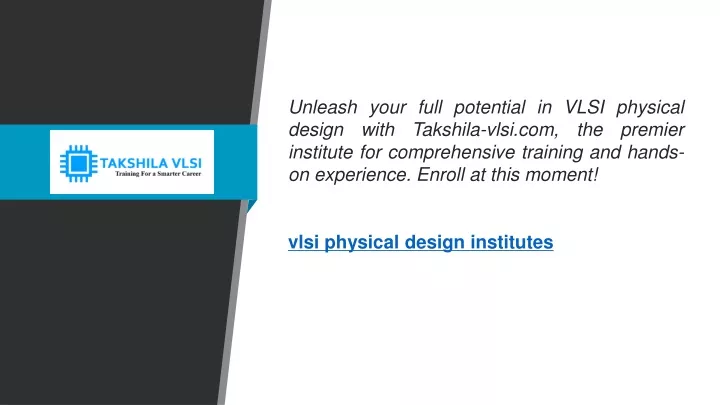 TAKSHILA VLSI
Training For a Smarter Career

Unleash your full potential in VLSI physical design with Takshila-vlsi.com, the premier institute for comprehensive training and hands-on experience. Enroll at this moment!

vlsi physical design institutes